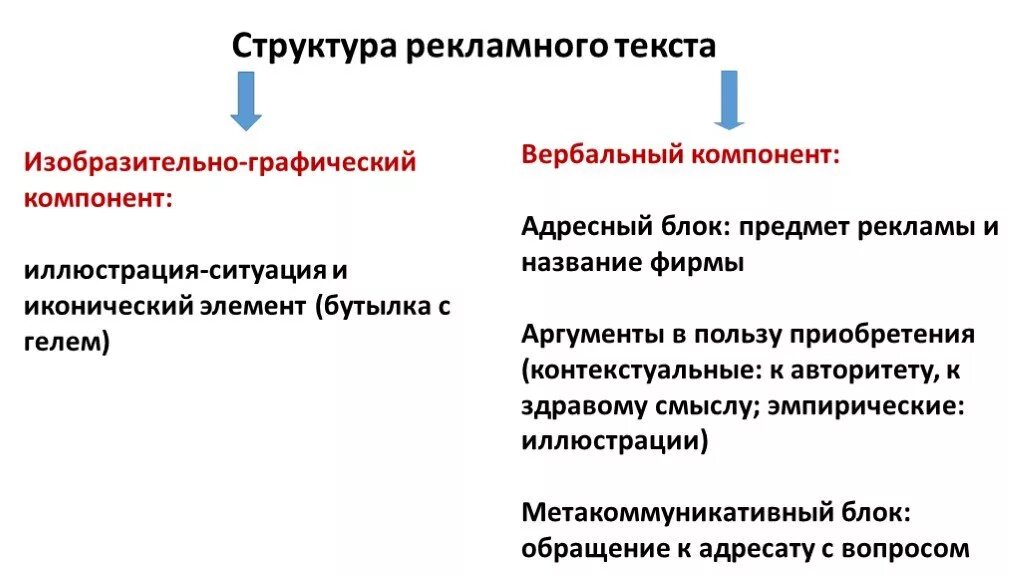 Структура рекламного текста

Изобразительно-графический компонент:

иллюстрация-ситуация и иконический элемент (бутылка с гелем)

Вербальный компонент:

Адресный блок: предмет рекламы и название фирмы

Аргументы в пользу приобретения (контекстуальные: к авторитету, к здравому смыслу; эмпирические: иллюстрации)

Метакоммуникативный блок: обращение к адресату с вопросом